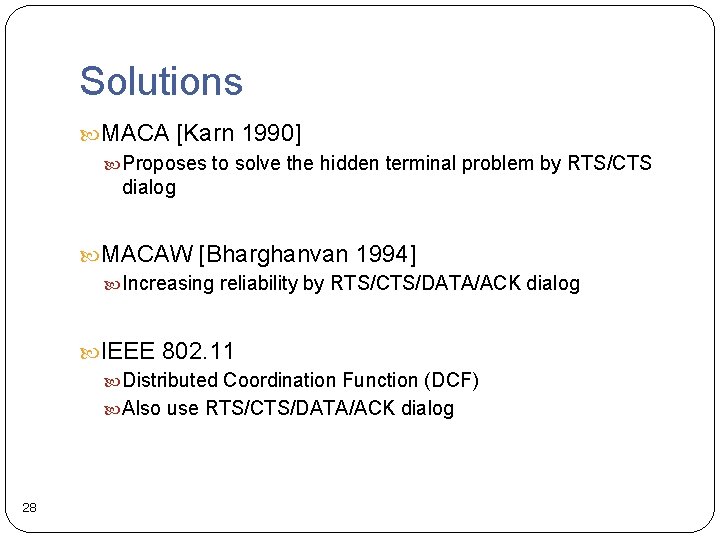 Solutions

MACA [Karn 1990]

Proposes to solve the hidden terminal problem by RTS/CTS dialog

MACAW [Bharghanvan 1994]

Increasing reliability by RTS/CTS/DATA/ACK dialog

IEEE 802.11

Distributed Coordination Function (DCF)

Also use RTS/CTS/DATA/ACK dialog

28